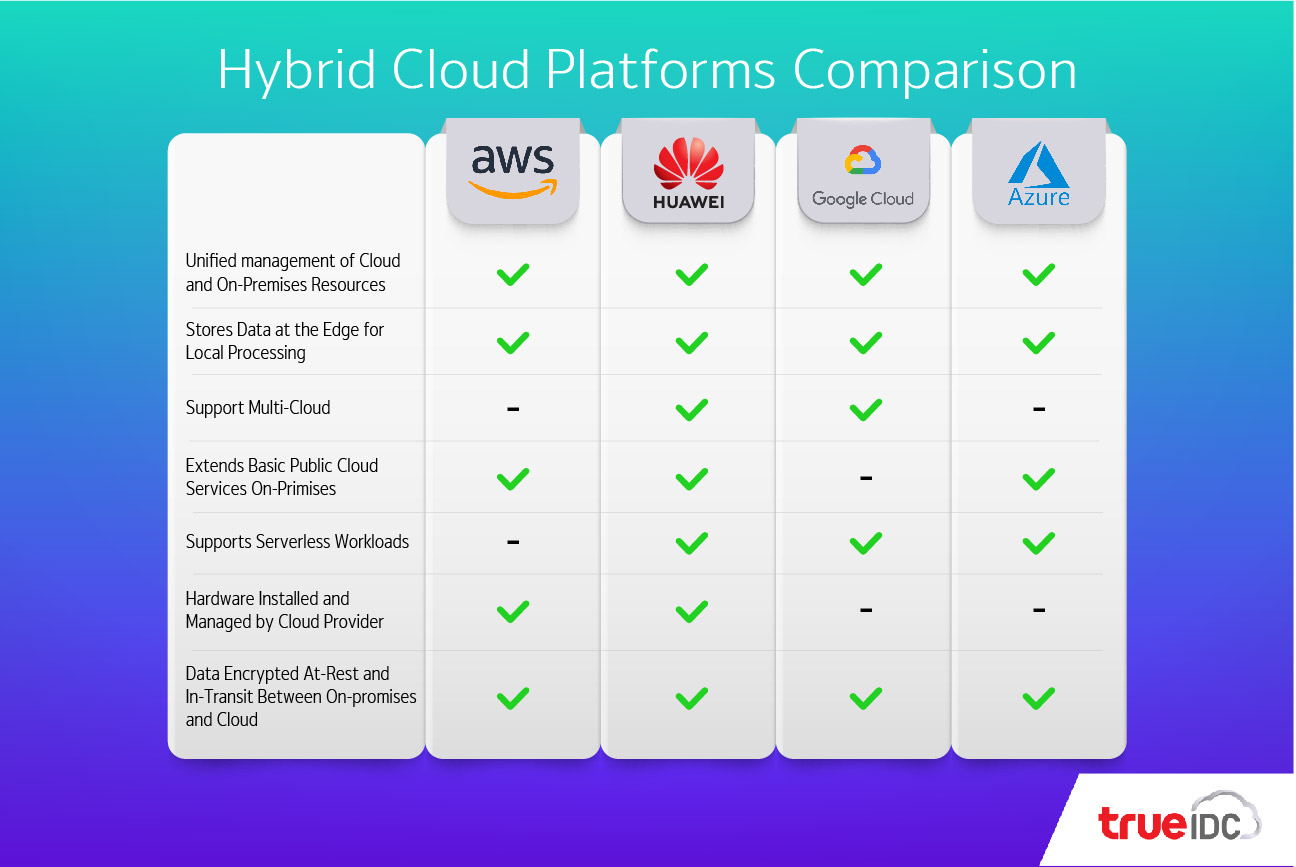 Hybrid Cloud Platforms Comparison

| | aws | HUAWEI | Google Cloud | Azure |
|---|---|---|---|---|
| Unified management of Cloud and On-Premises Resources | ✓ | ✓ | ✓ | ✓ |
| Stores Data at the Edge for Local Processing | ✓ | ✓ | ✓ | ✓ |
| Support Multi-Cloud | - | ✓ | ✓ | - |
| Extends Basic Public Cloud Services On-Primises | ✓ | ✓ | - | ✓ |
| Supports Serverless Workloads | - | ✓ | ✓ | ✓ |
| Hardware Installed and Managed by Cloud Provider | ✓ | ✓ | - | - |
| Data Encrypted At-Rest and In-Transit Between On-promises and Cloud | ✓ | ✓ | ✓ | ✓ |

true IDC